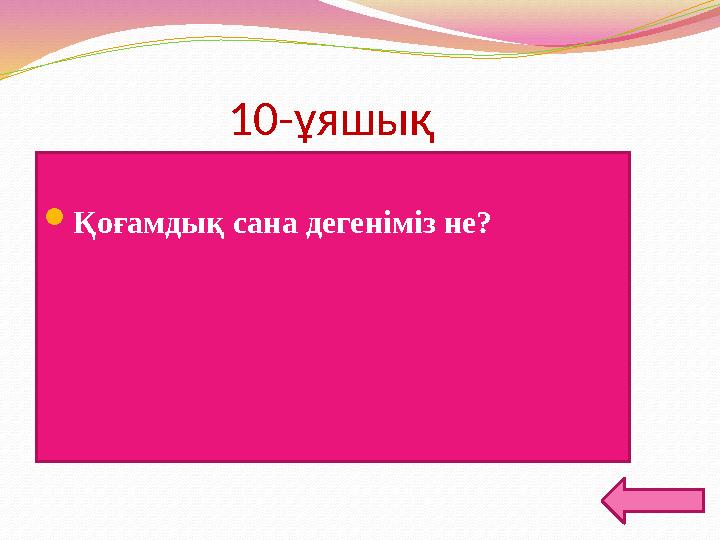 10-ұяшық

Қоғамдық сана дегеніміз не?